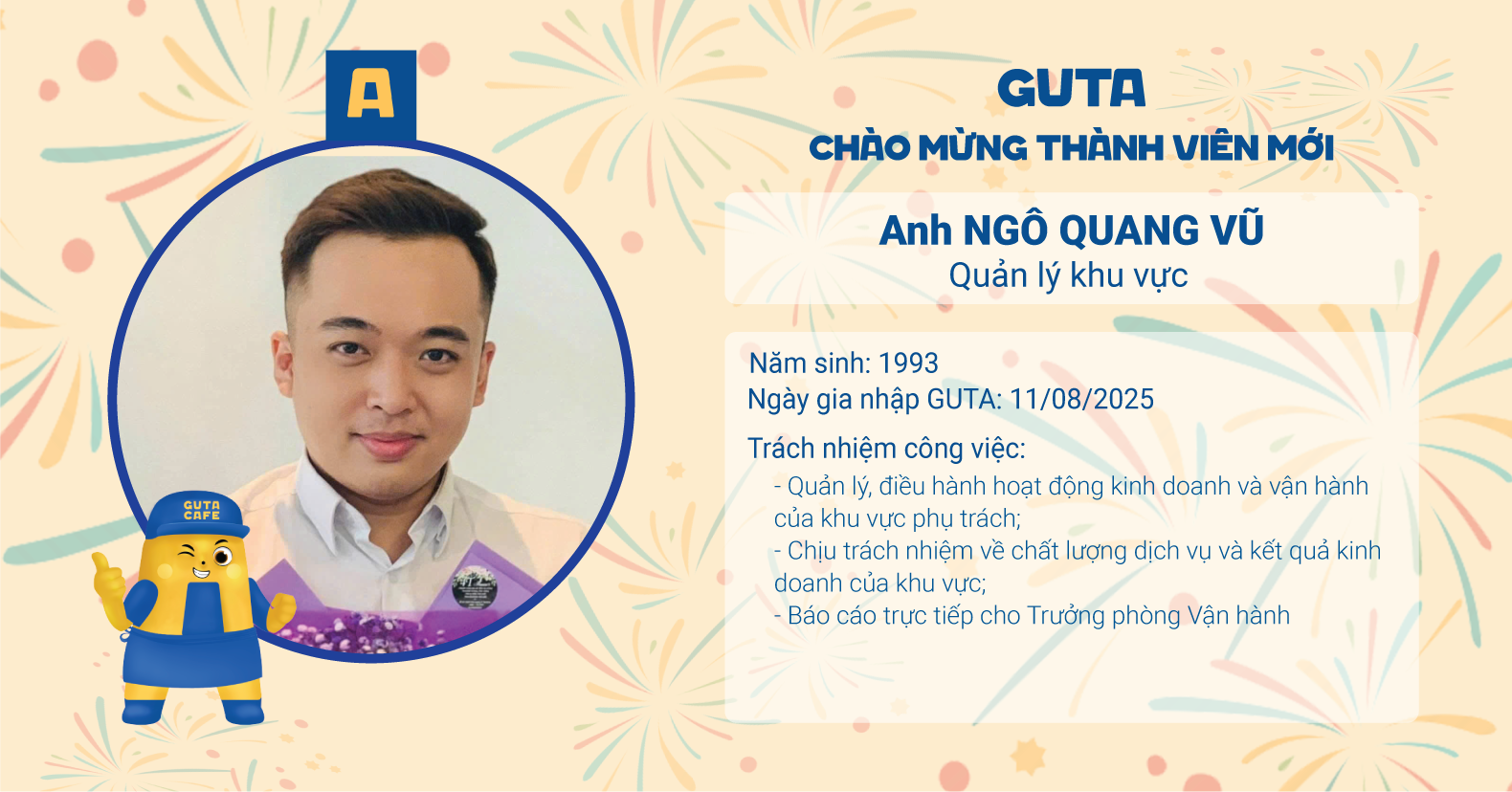 A

GUTA CAFE

GUTA
CHÀO MỪNG THÀNH VIÊN MỚI

Anh NGÔ QUANG VŨ
Quản lý khu vực

Năm sinh: 1993
Ngày gia nhập GUTA: 11/08/2025

Trách nhiệm công việc:
- Quản lý, điều hành hoạt động kinh doanh và vận hành của khu vực phụ trách;
- Chịu trách nhiệm về chất lượng dịch vụ và kết quả kinh doanh của khu vực;
- Báo cáo trực tiếp cho Trưởng phòng Vận hành